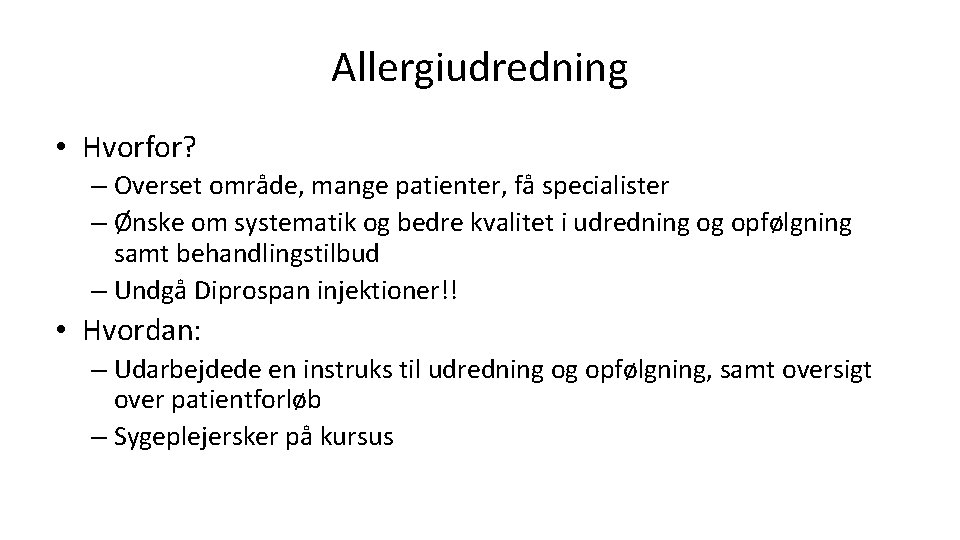 Allergiudredning

• Hvorfor?
– Overset område, mange patienter, få specialister
– Ønske om systematik og bedre kvalitet i udredning og opfølgning samt behandlingstilbud
– Undgå Diprospan injektioner!!

• Hvordan:
– Udarbejdede en instruks til udredning og opfølgning, samt oversigt over patientforløb
– Sygeplejersker på kursus